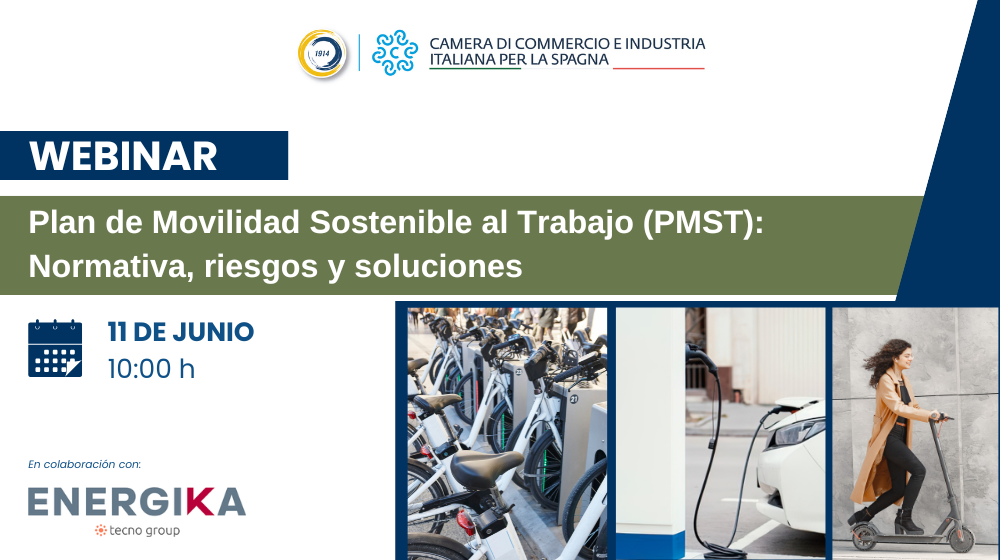 1914

CAMERA DI COMMERCIO E INDUSTRIA ITALIANA PER LA SPAGNA

WEBINAR

Plan de Movilidad Sostenible al Trabajo (PMST): Normativa, riesgos y soluciones

11 DE JUNIO
10:00 h

En colaboración con:

ENERGIKA
tecno group